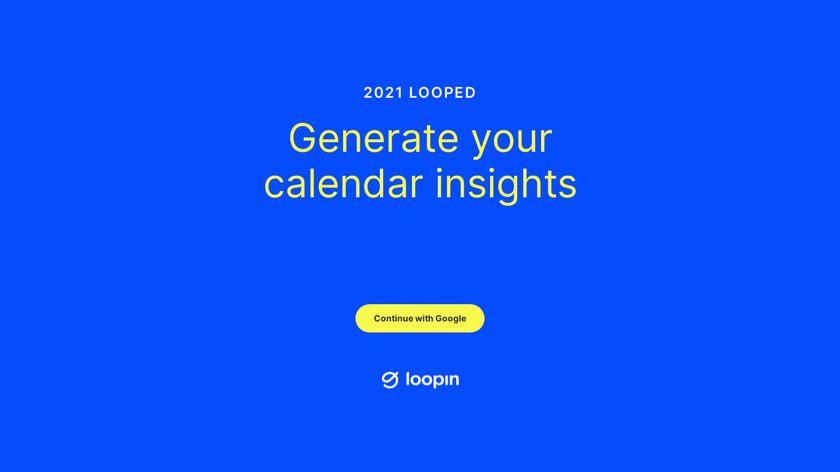 2021 LOOPED

Generate your calendar insights

Continue with Google

loopin